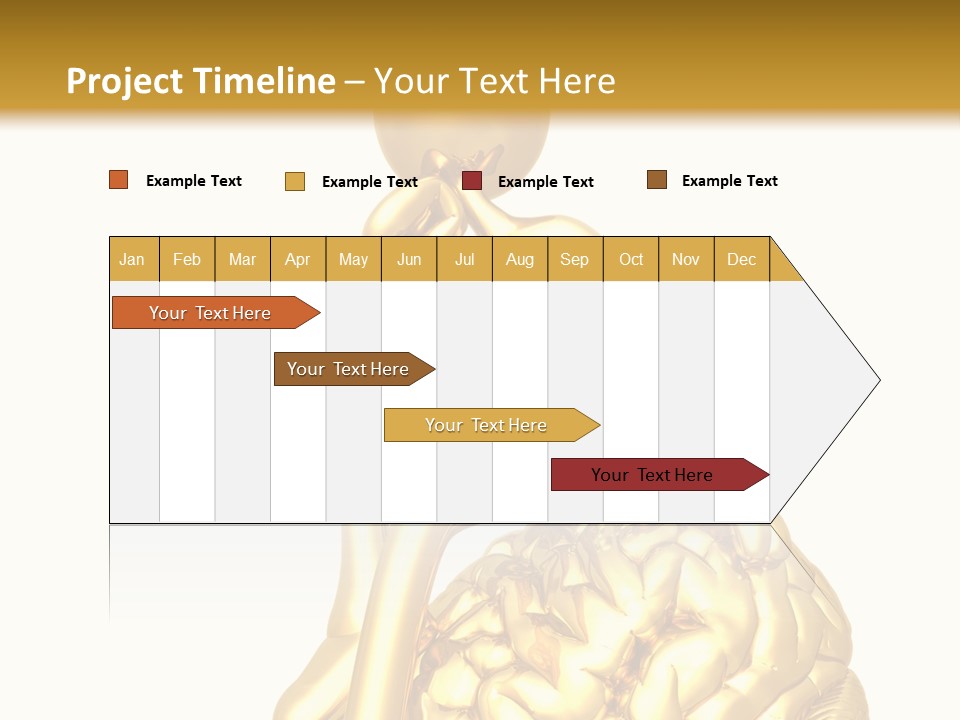 Project Timeline – Your Text Here

Example Text
Example Text
Example Text
Example Text

| Jan | Feb | Mar | Apr | May | Jun | Jul | Aug | Sep | Oct | Nov | Dec |
|---|---|---|---|---|---|---|---|---|---|---|---|

Your Text Here
Your Text Here
Your Text Here
Your Text Here